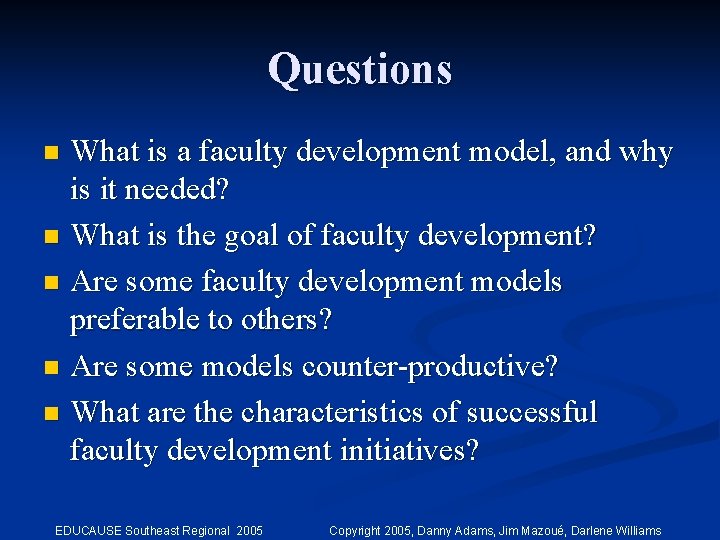 Questions

- What is a faculty development model, and why is it needed?
- What is the goal of faculty development?
- Are some faculty development models preferable to others?
- Are some models counter-productive?
- What are the characteristics of successful faculty development initiatives?

EDUCAUSE Southeast Regional 2005

Copyright 2005, Danny Adams, Jim Mazoué, Darlene Williams